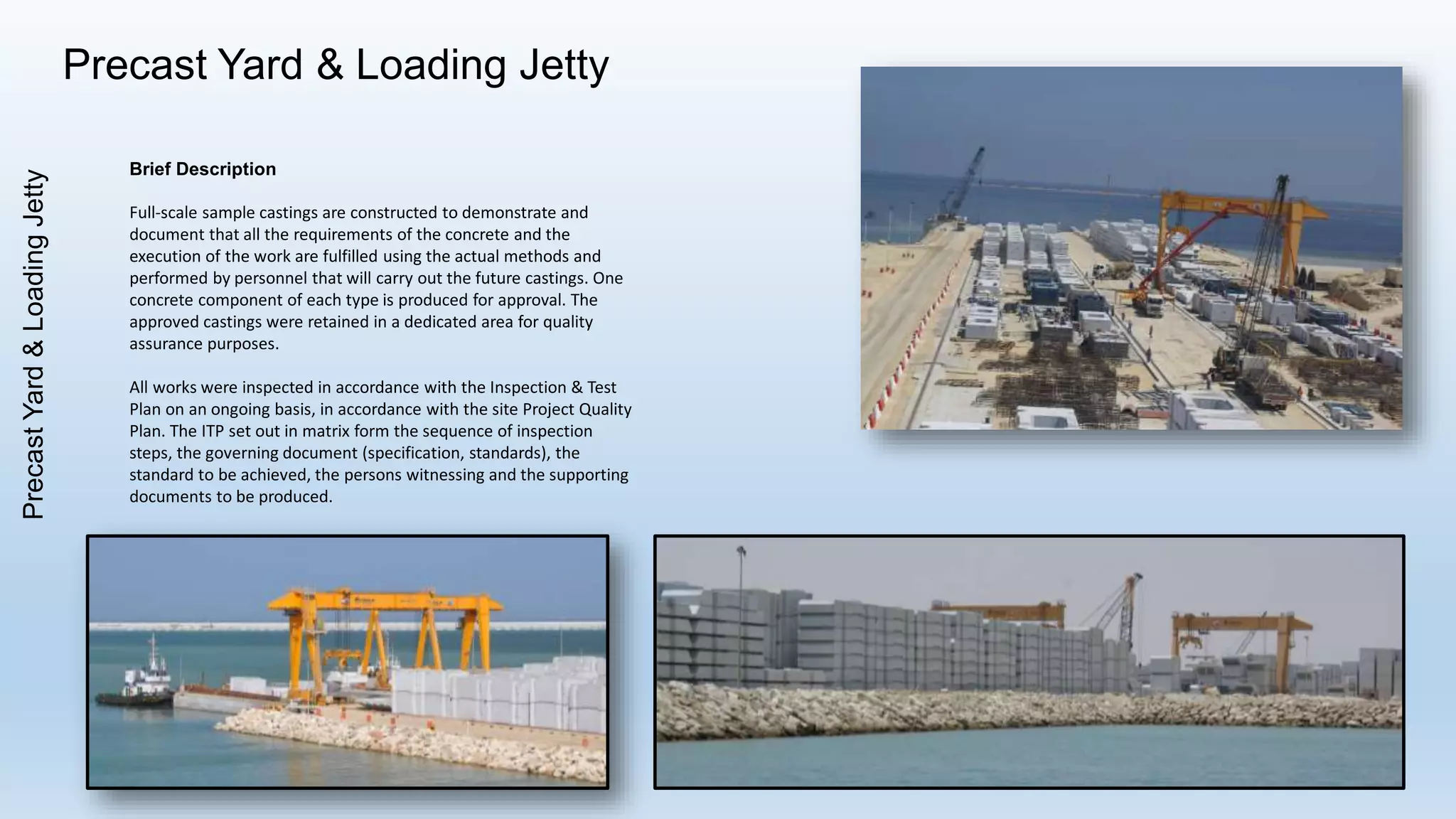 Precast Yard & Loading Jetty

Precast Yard & Loading Jetty

Brief Description

Full-scale sample castings are constructed to demonstrate and document that all the requirements of the concrete and the execution of the work are fulfilled using the actual methods and performed by personnel that will carry out the future castings. One concrete component of each type is produced for approval. The approved castings were retained in a dedicated area for quality assurance purposes.

All works were inspected in accordance with the Inspection & Test Plan on an ongoing basis, in accordance with the site Project Quality Plan. The ITP set out in matrix form the sequence of inspection steps, the governing document (specification, standards), the standard to be achieved, the persons witnessing and the supporting documents to be produced.